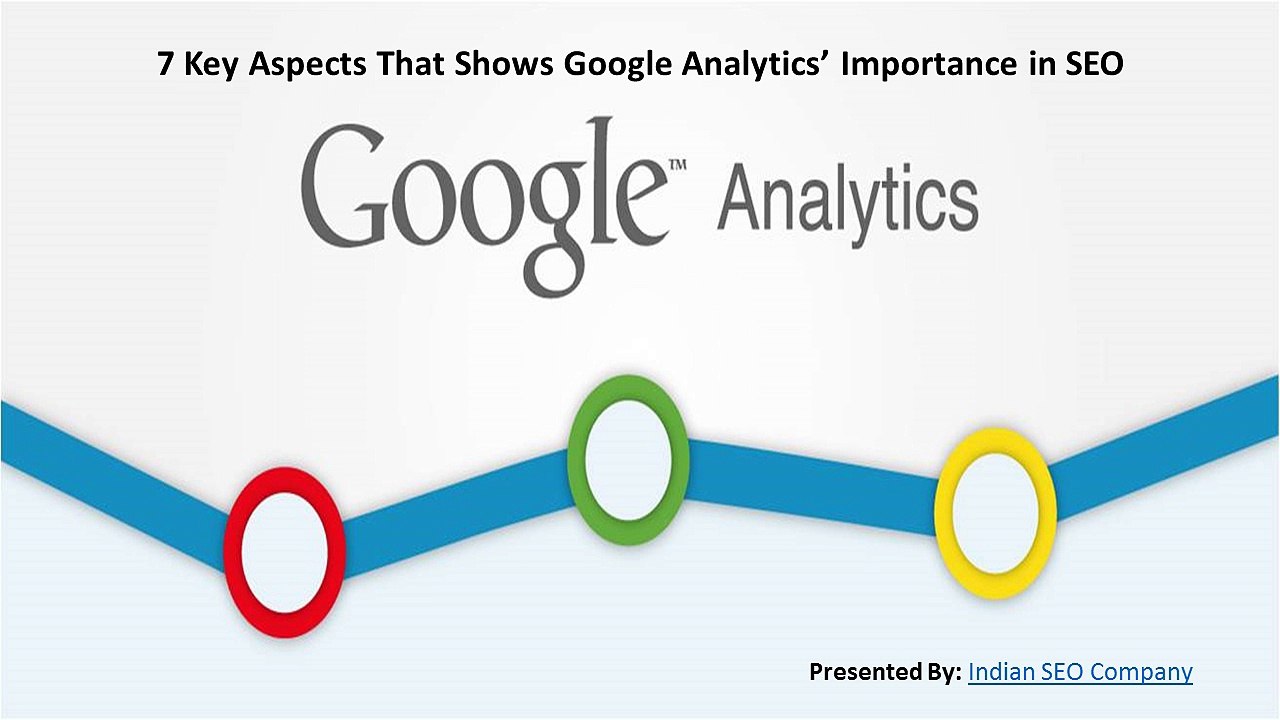 7 Key Aspects That Shows Google Analytics' Importance in SEO

Google™ Analytics

Presented By: Indian SEO Company